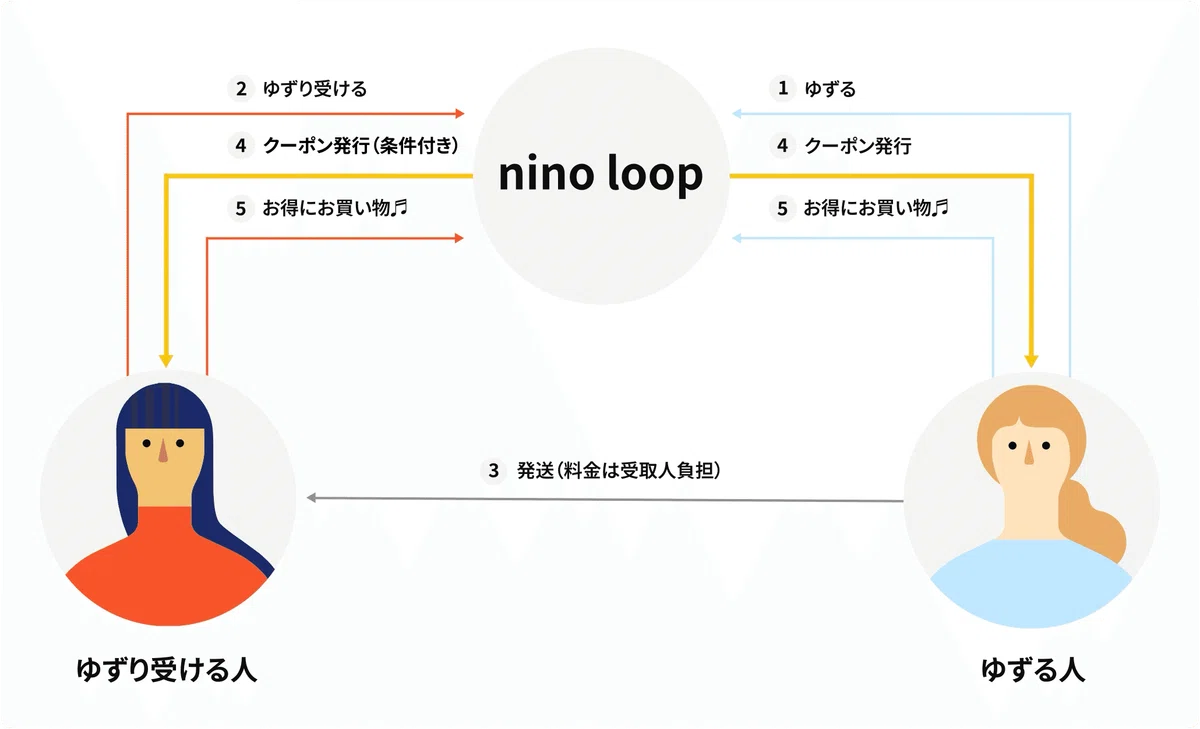 2 ゆずり受ける

4 クーポン発行（条件付き）

5 お得にお買い物♬

nino loop

1 ゆずる

4 クーポン発行

5 お得にお買い物♬

3 発送（料金は受取人負担）

ゆずり受ける人

ゆずる人